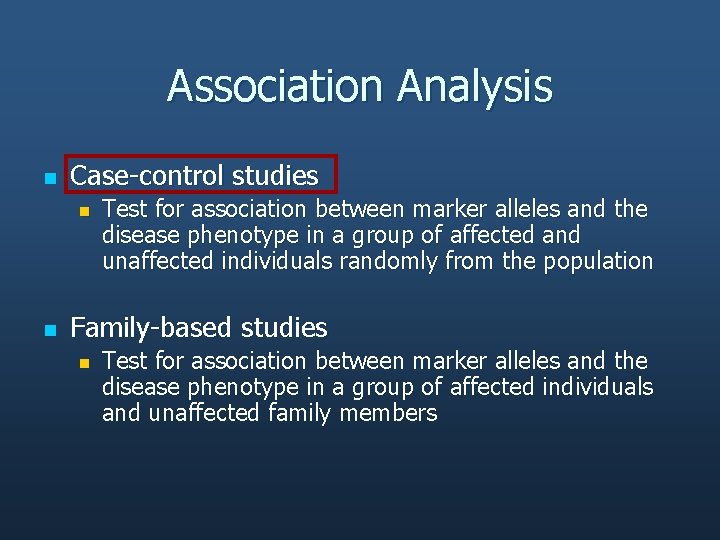 Association Analysis

Case-control studies

Test for association between marker alleles and the disease phenotype in a group of affected and unaffected individuals randomly from the population

Family-based studies

Test for association between marker alleles and the disease phenotype in a group of affected individuals and unaffected family members